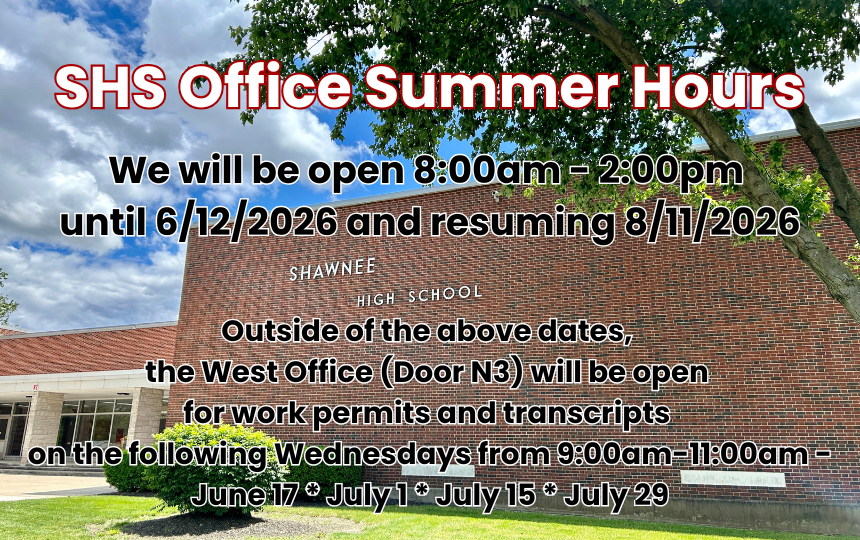 SHS Office Summer Hours

We will be open 8:00am - 2:00pm until 6/12/2026 and resuming 8/11/2026

SHAWNEE
HIGH SCHOOL

Outside of the above dates, the West Office (Door N3) will be open for work permits and transcripts on the following Wednesdays from 9:00am-11:00am - June 17 * July 1 * July 15 * July 29